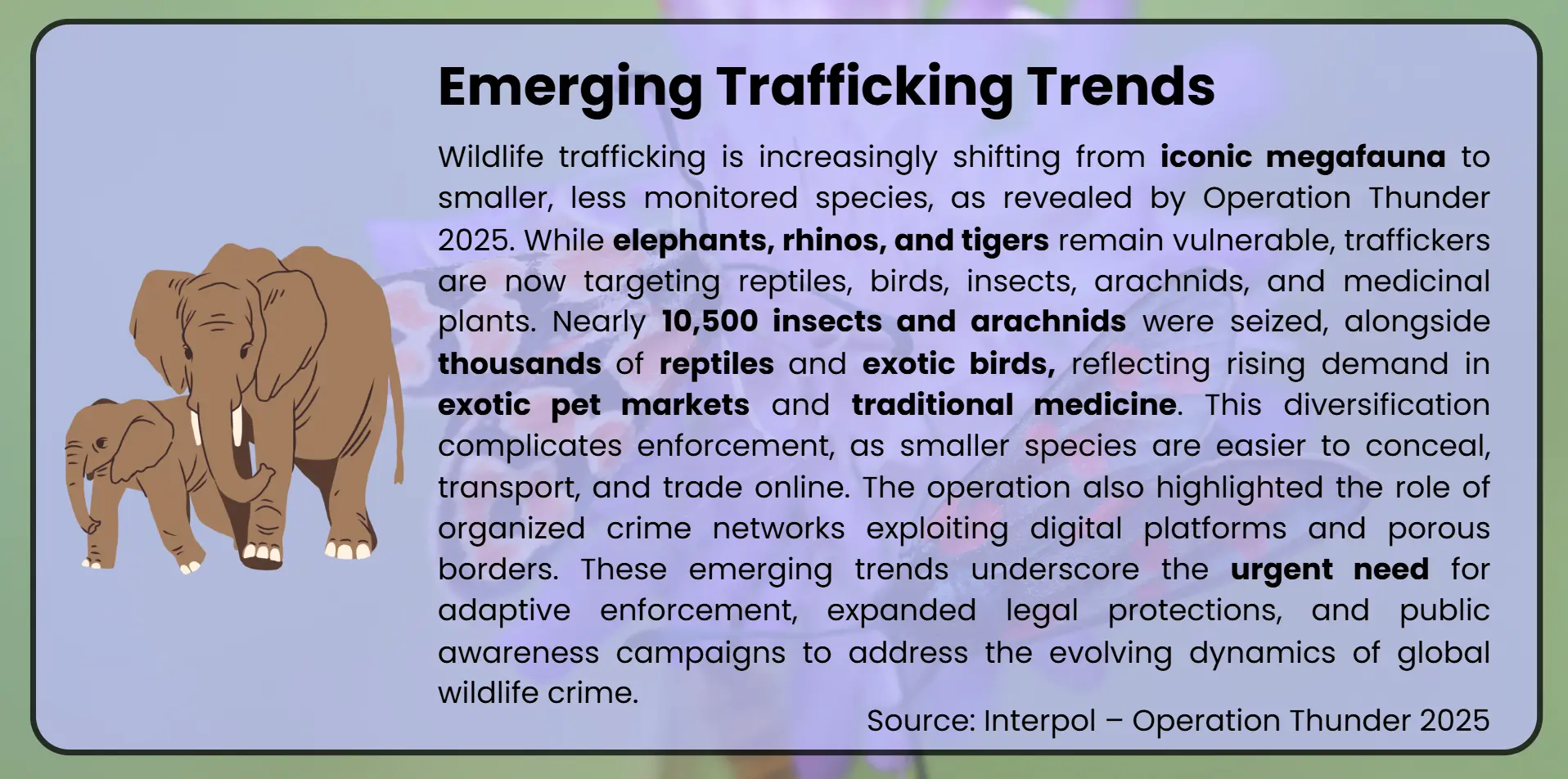 Emerging Trafficking Trends

Wildlife trafficking is increasingly shifting from iconic megafauna to smaller, less monitored species, as revealed by Operation Thunder 2025. While elephants, rhinos, and tigers remain vulnerable, traffickers are now targeting reptiles, birds, insects, arachnids, and medicinal plants. Nearly 10,500 insects and arachnids were seized, alongside thousands of reptiles and exotic birds, reflecting rising demand in exotic pet markets and traditional medicine. This diversification complicates enforcement, as smaller species are easier to conceal, transport, and trade online. The operation also highlighted the role of organized crime networks exploiting digital platforms and porous borders. These emerging trends underscore the urgent need for adaptive enforcement, expanded legal protections, and public awareness campaigns to address the evolving dynamics of global wildlife crime.

Source: Interpol – Operation Thunder 2025